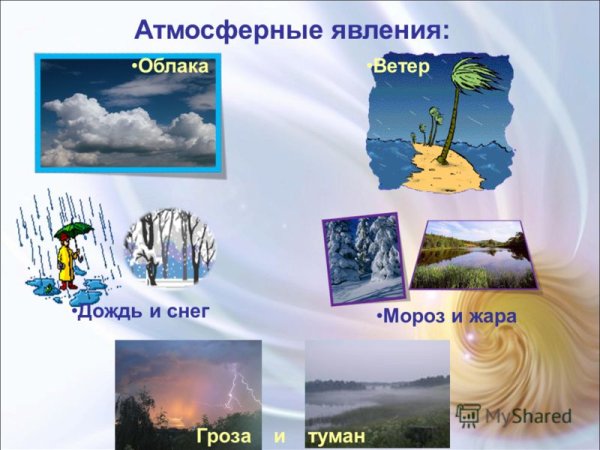 Атмосферные явления:

•Облака

•Ветер

•Дождь и снег

•Мороз и жара

Гроза и туман

MyShared